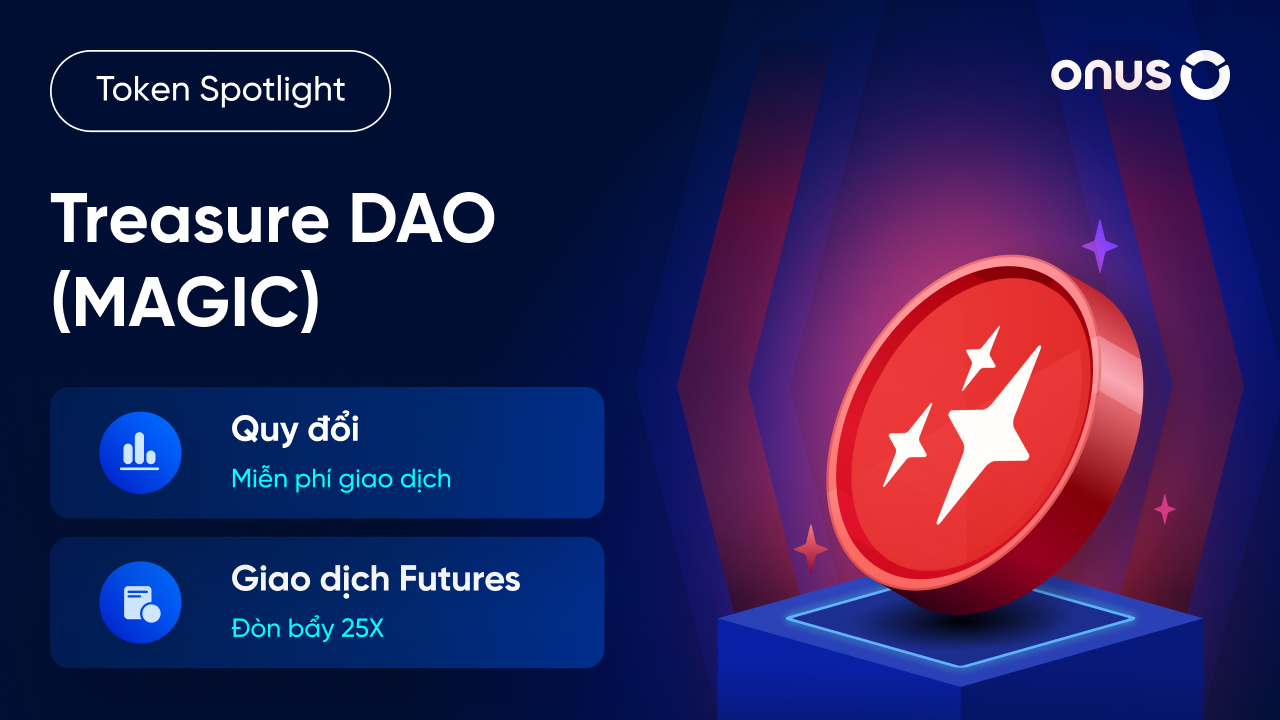 Token Spotlight

ONUS

Treasure DAO (MAGIC)

Quy đổi
Miễn phí giao dịch

Giao dịch Futures
Đòn bẩy 25X